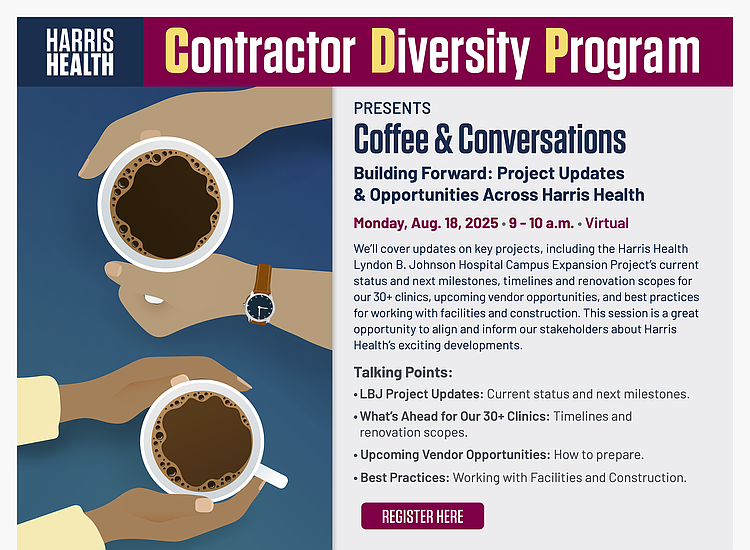 HARRIS HEALTH

Contractor Diversity Program

PRESENTS

Coffee & Conversations

Building Forward: Project Updates & Opportunities Across Harris Health

Monday, Aug. 18, 2025 • 9 – 10 a.m. • Virtual

We'll cover updates on key projects, including the Harris Health Lyndon B. Johnson Hospital Campus Expansion Project's current status and next milestones, timelines and renovation scopes for our 30+ clinics, upcoming vendor opportunities, and best practices for working with facilities and construction. This session is a great opportunity to align and inform our stakeholders about Harris Health's exciting developments.

Talking Points:

• LBJ Project Updates: Current status and next milestones.

• What's Ahead for Our 30+ Clinics: Timelines and renovation scopes.

• Upcoming Vendor Opportunities: How to prepare.

• Best Practices: Working with Facilities and Construction.

REGISTER HERE